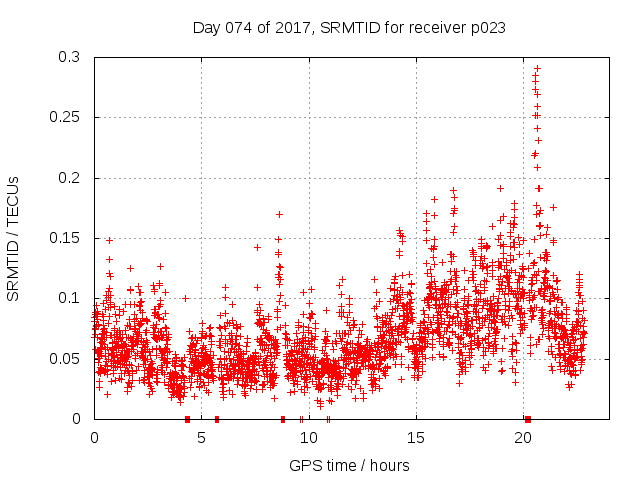 Day 074 of 2017, SRMTID for receiver p023

SRMTID / TECUs

0.3
0.25
0.2
0.15
0.1
0.05
0

0
5
10
15
20

GPS time / hours